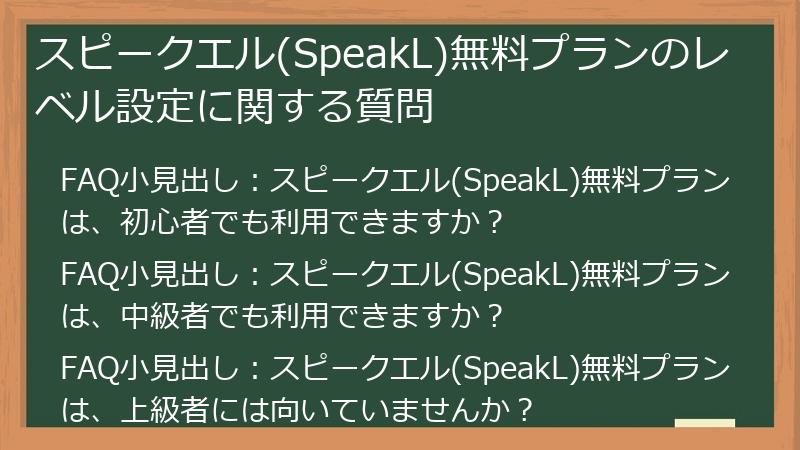 スピークエル(SpeakL)無料プランのレベル設定に関する質問

FAQ小見出し：スピークエル(SpeakL)無料プランは、初心者でも利用できますか？

FAQ小見出し：スピークエル(SpeakL)無料プランは、中級者でも利用できますか？

FAQ小見出し：スピークエル(SpeakL)無料プランは、上級者には向いていませんか？